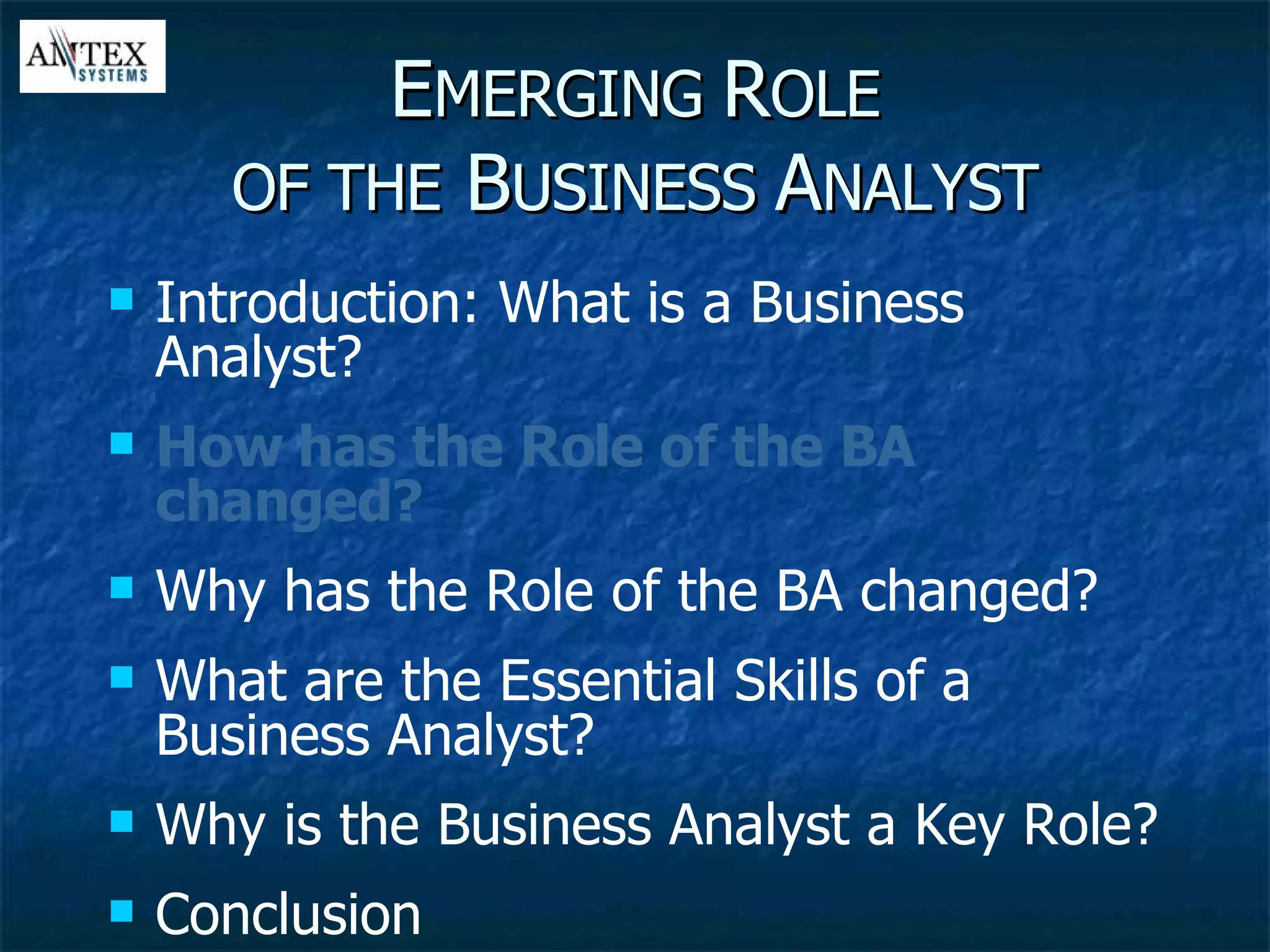 ANTEX SYSTEMS

EMERGING ROLE OF THE BUSINESS ANALYST

- Introduction: What is a Business Analyst?
- How has the Role of the BA changed?
- Why has the Role of the BA changed?
- What are the Essential Skills of a Business Analyst?
- Why is the Business Analyst a Key Role?
- Conclusion